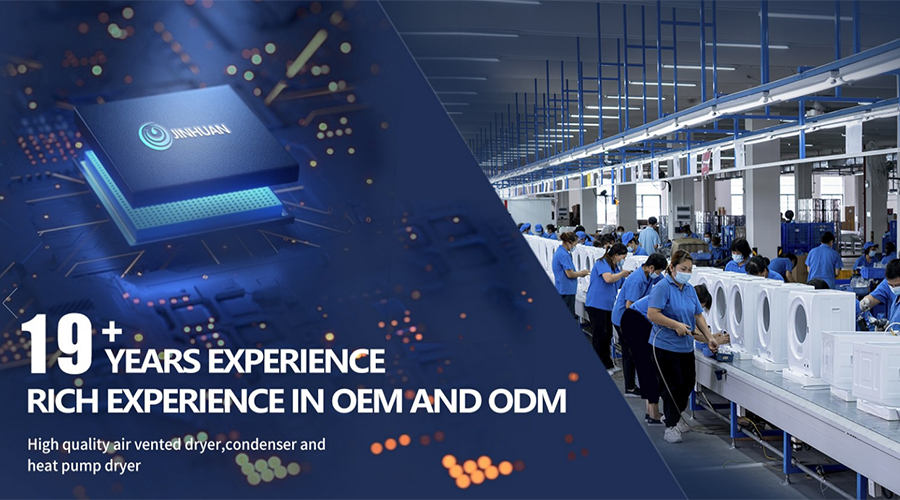 JINHUAN

19+ YEARS EXPERIENCE

RICH EXPERIENCE IN OEM AND ODM

High quality air vented dryer,condenser and heat pump dryer